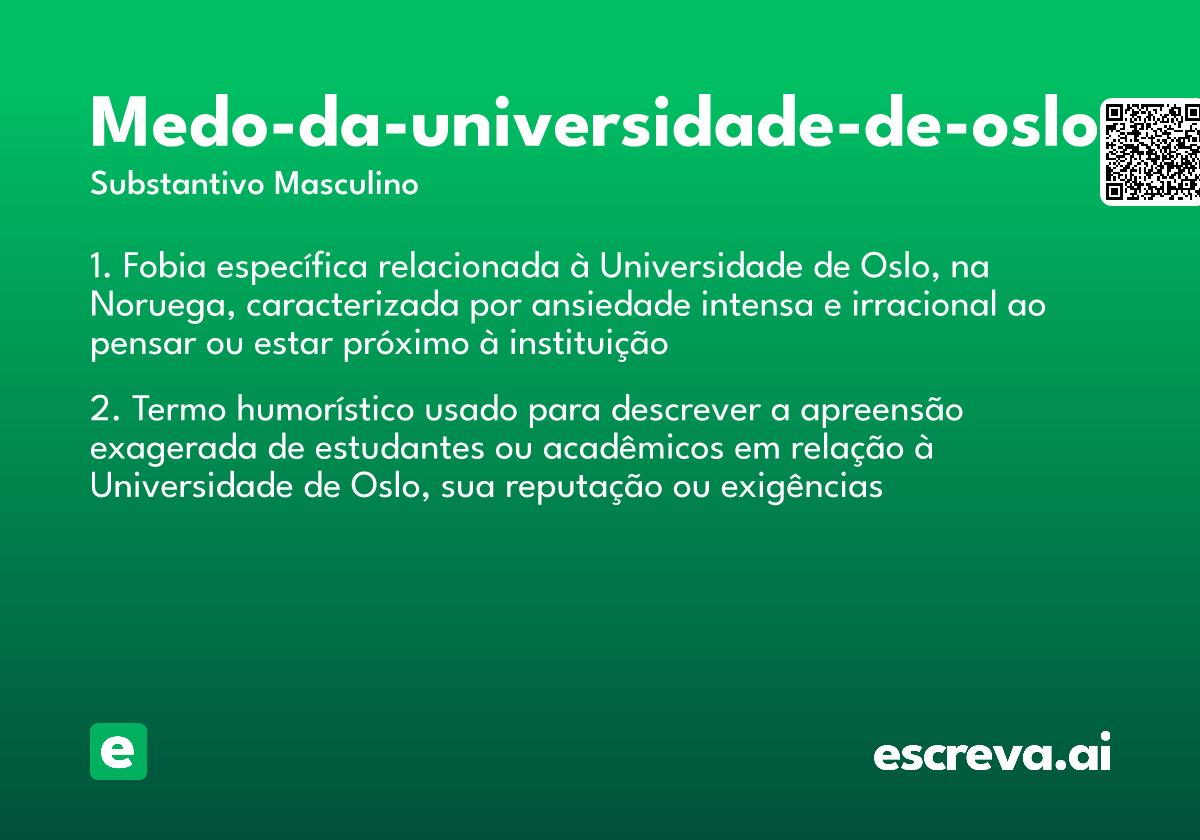 Medo-da-universidade-de-oslo
Substantivo Masculino

1. Fobia específica relacionada à Universidade de Oslo, na Noruega, caracterizada por ansiedade intensa e irracional ao pensar ou estar próximo à instituição

2. Termo humorístico usado para descrever a apreensão exagerada de estudantes ou acadêmicos em relação à Universidade de Oslo, sua reputação ou exigências

e

escreva.ai